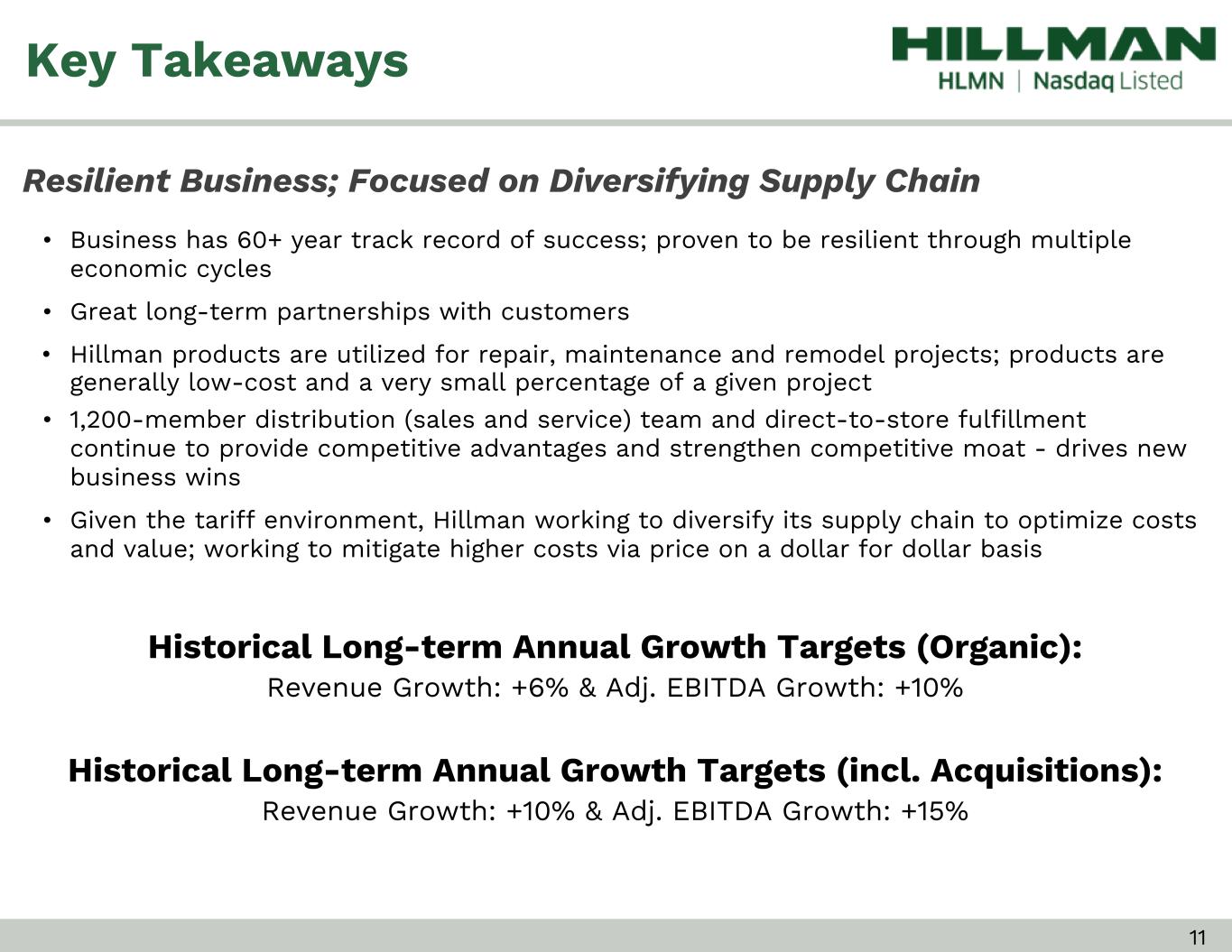 Key Takeaways

HILLMAN
HLMN | Nasdaq Listed

Resilient Business; Focused on Diversifying Supply Chain

• Business has 60+ year track record of success; proven to be resilient through multiple economic cycles
• Great long-term partnerships with customers
• Hillman products are utilized for repair, maintenance and remodel projects; products are generally low-cost and a very small percentage of a given project
• 1,200-member distribution (sales and service) team and direct-to-store fulfillment continue to provide competitive advantages and strengthen competitive moat - drives new business wins
• Given the tariff environment, Hillman working to diversify its supply chain to optimize costs and value; working to mitigate higher costs via price on a dollar for dollar basis

Historical Long-term Annual Growth Targets (Organic):
Revenue Growth: +6% & Adj. EBITDA Growth: +10%

Historical Long-term Annual Growth Targets (incl. Acquisitions):
Revenue Growth: +10% & Adj. EBITDA Growth: +15%

11